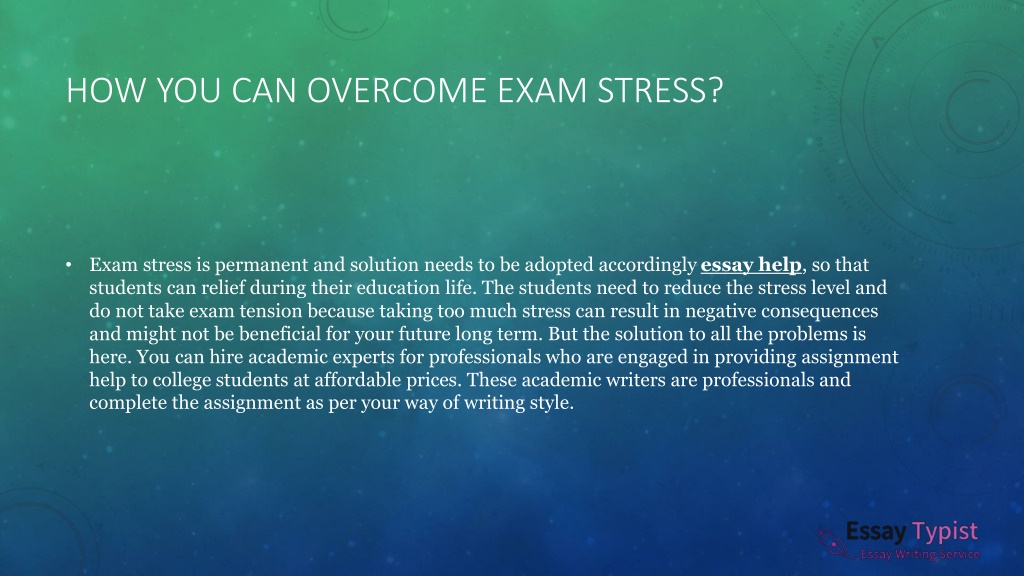 HOW YOU CAN OVERCOME EXAM STRESS?

• Exam stress is permanent and solution needs to be adopted accordingly essay help, so that students can relief during their education life. The students need to reduce the stress level and do not take exam tension because taking too much stress can result in negative consequences and might not be beneficial for your future long term. But the solution to all the problems is here. You can hire academic experts for professionals who are engaged in providing assignment help to college students at affordable prices. These academic writers are professionals and complete the assignment as per your way of writing style.

Essay Typist
Essay Writing Service